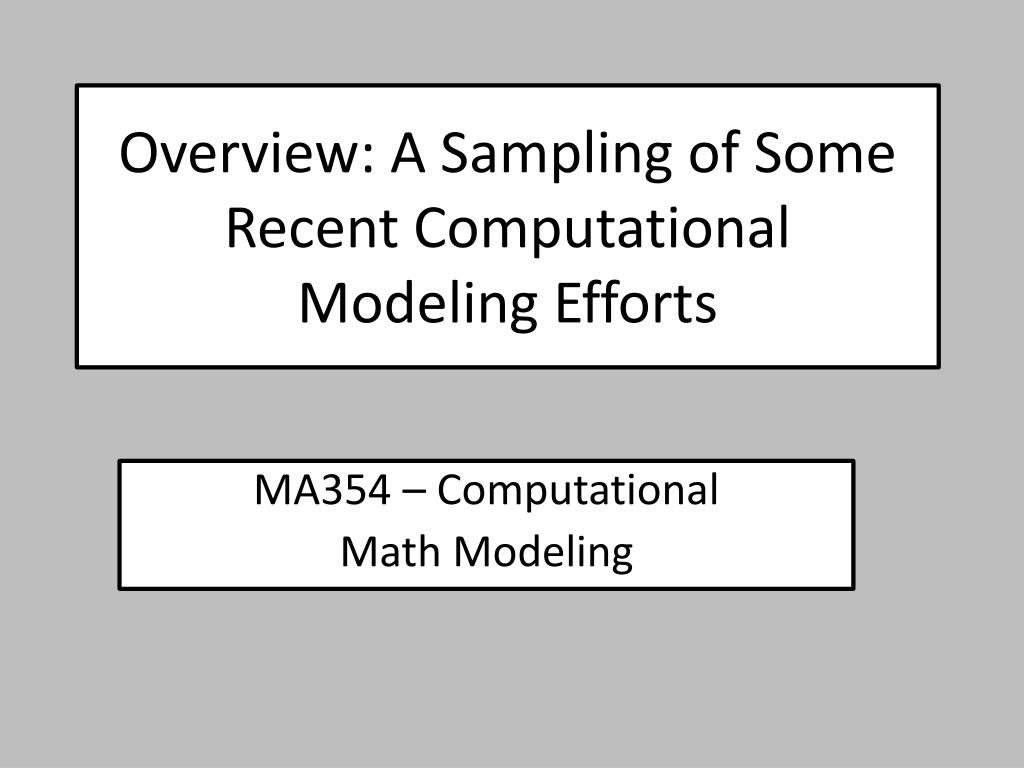 Overview: A Sampling of Some Recent Computational Modeling Efforts

MA354 – Computational
Math Modeling